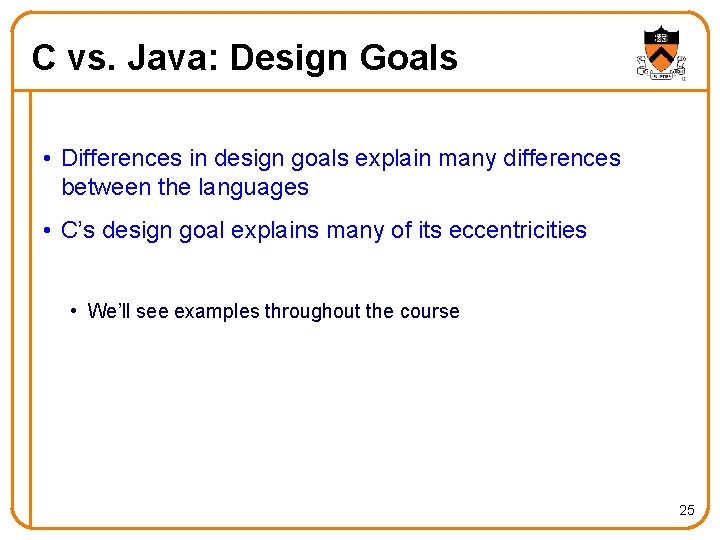 C vs. Java: Design Goals

• Differences in design goals explain many differences between the languages

• C's design goal explains many of its eccentricities

• We'll see examples throughout the course

25